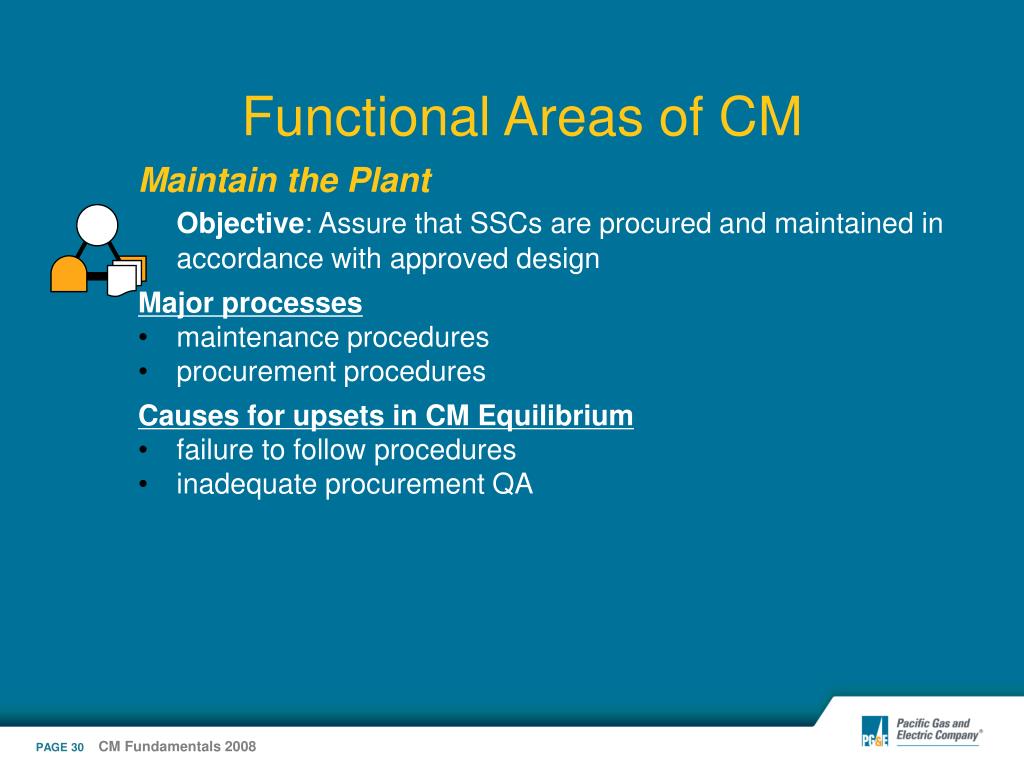 Functional Areas of CM

Maintain the Plant

Objective: Assure that SSCs are procured and maintained in accordance with approved design

Major processes
• maintenance procedures
• procurement procedures

Causes for upsets in CM Equilibrium
• failure to follow procedures
• inadequate procurement QA

PAGE 30 CM Fundamentals 2008

PG&E Pacific Gas and Electric Company®